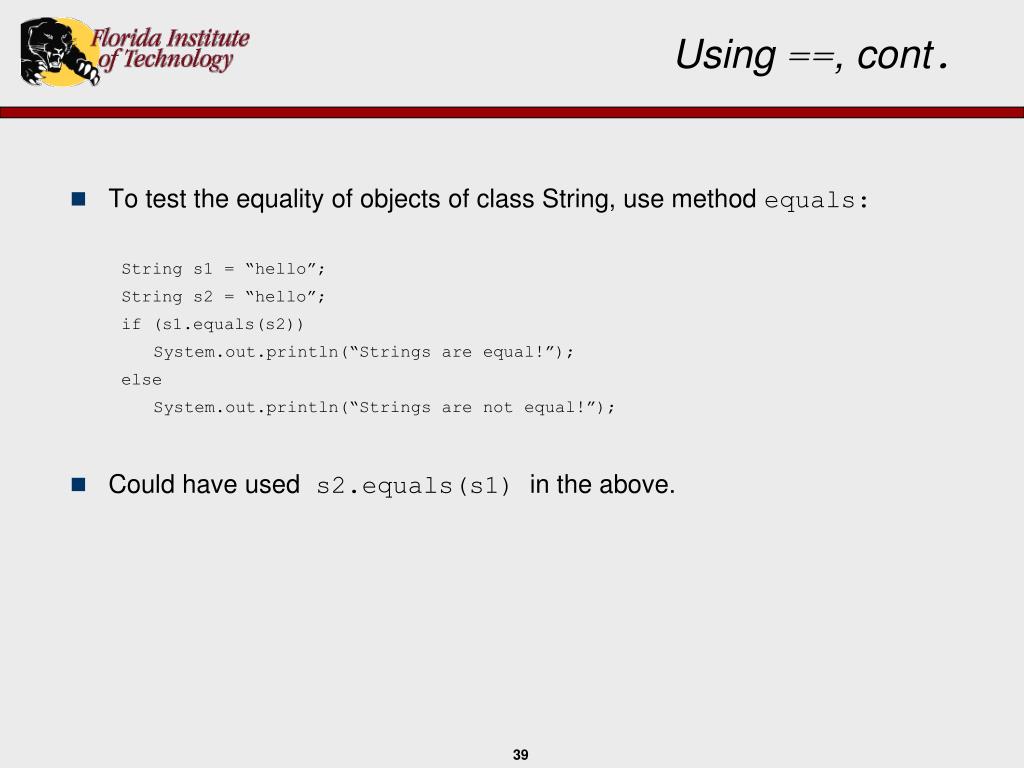 Florida Institute of Technology

Using ==, cont.

To test the equality of objects of class String, use method equals:

String s1 = “hello”;
String s2 = “hello”;
if (s1.equals(s2))
System.out.println(“Strings are equal!”);
else
System.out.println(“Strings are not equal!”);

Could have used s2.equals(s1) in the above.

39